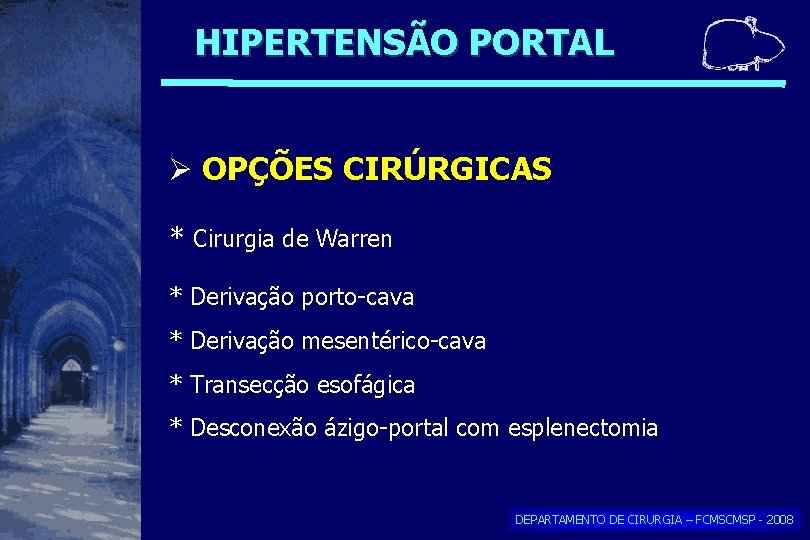 HIPERTENSÃO PORTAL

➢ OPÇÕES CIRÚRGICAS

* Cirurgia de Warren

* Derivação porto-cava

* Derivação mesentérico-cava

* Transecção esofágica

* Desconexão ázigo-portal com esplenectomia

DEPARTAMENTO DE CIRURGIA – FCMSCMSP - 2008